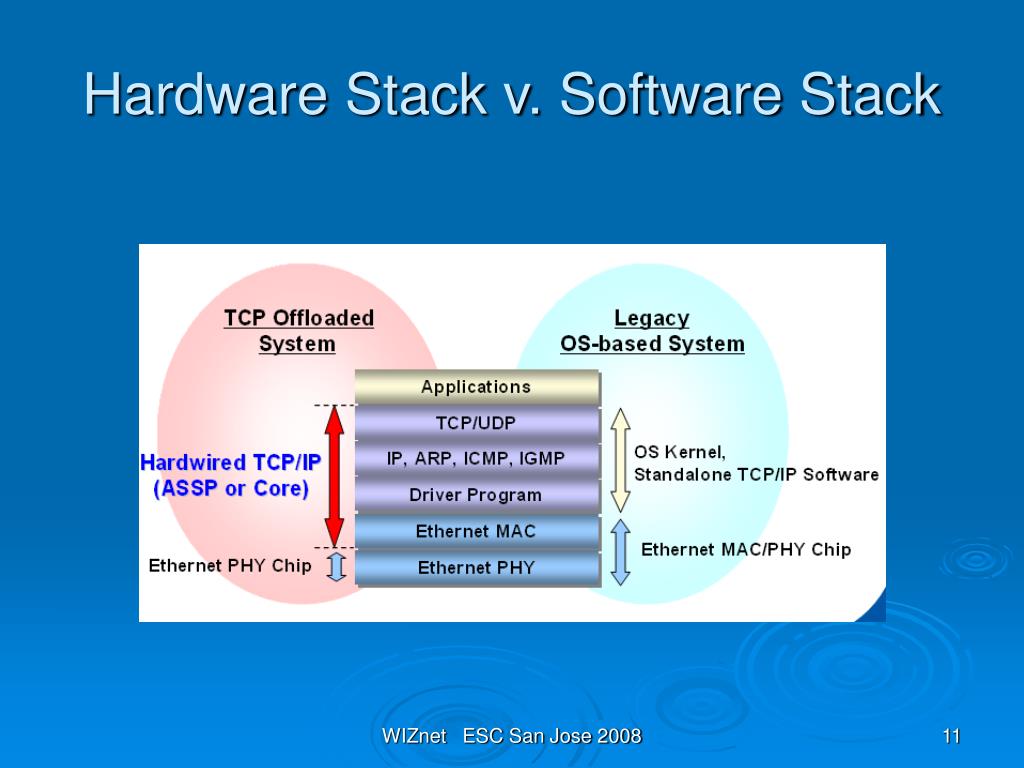 Hardware Stack v. Software Stack

TCP Offloaded System

Legacy OS-based System

Applications

TCP/UDP

IP, ARP, ICMP, IGMP

Driver Program

Ethernet MAC

Ethernet PHY

Hardwired TCP/IP (ASSP or Core)

Ethernet PHY Chip

OS Kernel, Standalone TCP/IP Software

Ethernet MAC/PHY Chip

WIZnet ESC San Jose 2008

11